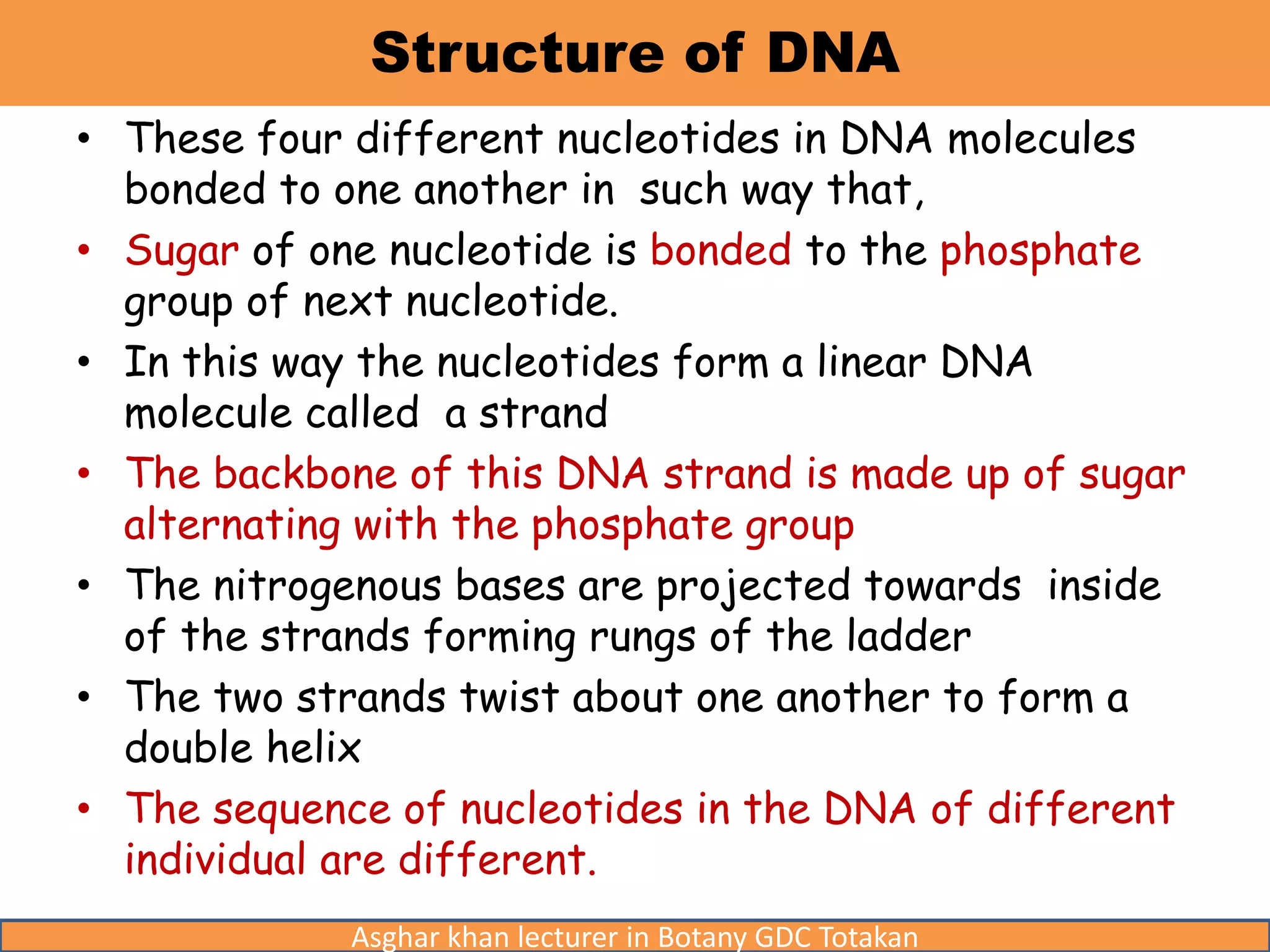 Structure of DNA

• These four different nucleotides in DNA molecules bonded to one another in such way that,

• Sugar of one nucleotide is bonded to the phosphate group of next nucleotide.

• In this way the nucleotides form a linear DNA molecule called a strand

• The backbone of this DNA strand is made up of sugar alternating with the phosphate group

• The nitrogenous bases are projected towards inside of the strands forming rungs of the ladder

• The two strands twist about one another to form a double helix

• The sequence of nucleotides in the DNA of different individual are different.

Asghar khan lecturer in Botany GDC Totakan